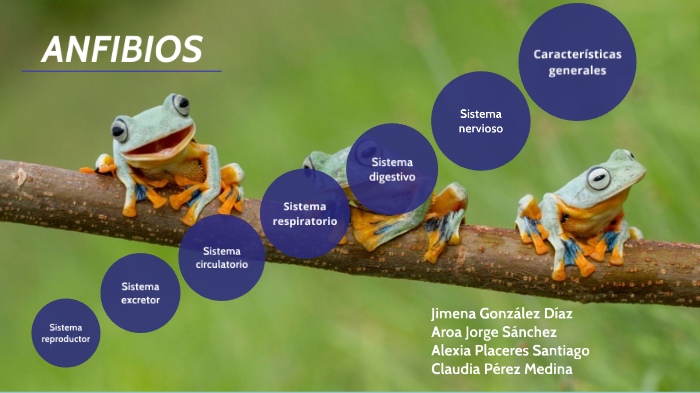 ANFIBIOS

Características generales

Sistema nervioso

Sistema digestivo

Sistema respiratorio

Sistema circulatorio

Sistema excretor

Sistema reproductor

Jimena González Díaz
Aroa Jorge Sánchez
Alexia Placeres Santiago
Claudia Pérez Medina